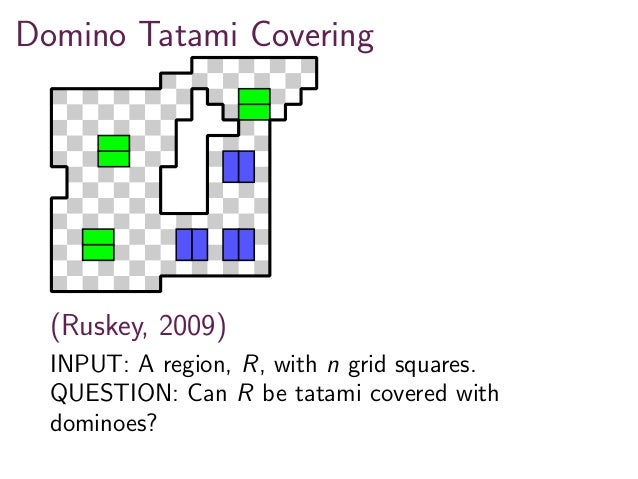 Domino Tatami Covering

(Ruskey, 2009)

INPUT: A region, $R$, with $n$ grid squares.
QUESTION: Can $R$ be tatami covered with dominoes?